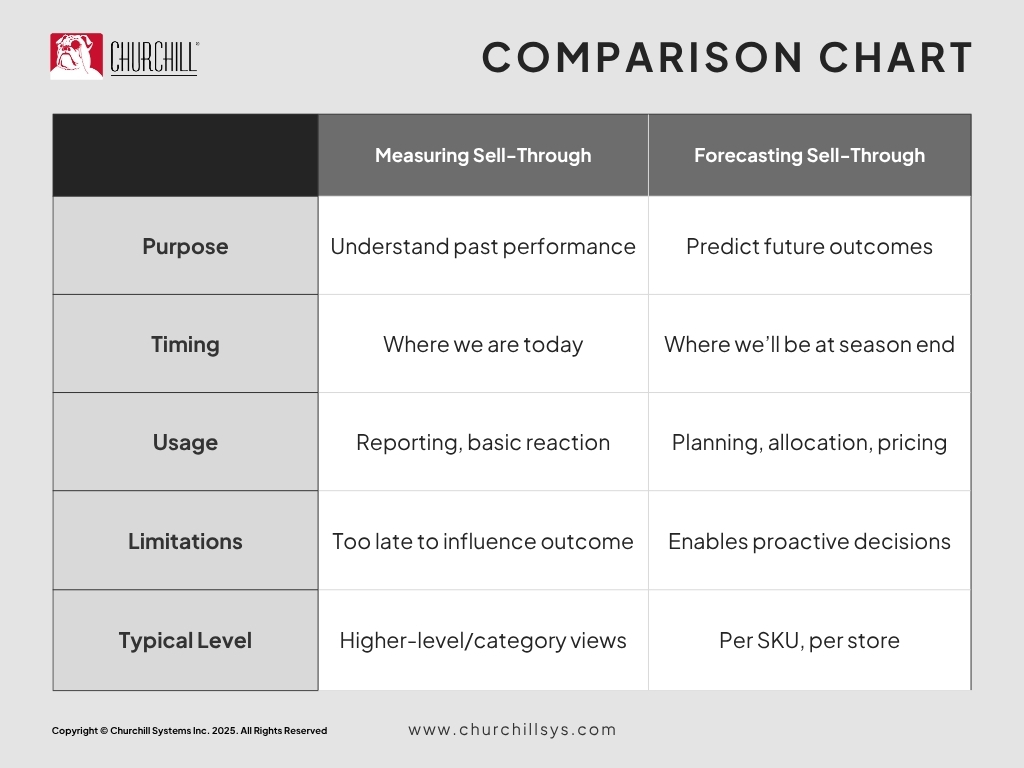 CHURCHILL®

COMPARISON CHART

| | Measuring Sell-Through | Forecasting Sell-Through |
|---|---|---|
| Purpose | Understand past performance | Predict future outcomes |
| Timing | Where we are today | Where we'll be at season end |
| Usage | Reporting, basic reaction | Planning, allocation, pricing |
| Limitations | Too late to influence outcome | Enables proactive decisions |
| Typical Level | Higher-level/category views | Per SKU, per store |

Copyright © Churchill Systems Inc. 2025. All Rights Reserved

www.churchillsys.com